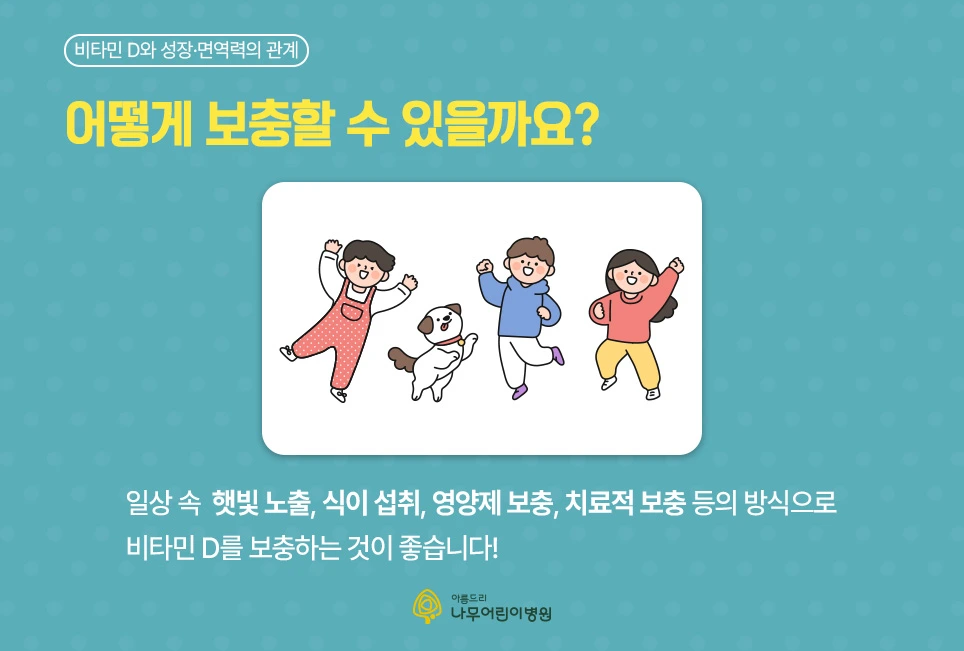 비타민 D와 성장·면역력의 관계

어떻게 보충할 수 있을까요?

일상 속 햇빛 노출, 식이 섭취, 영양제 보충, 치료적 보충 등의 방식으로 비타민 D를 보충하는 것이 좋습니다!

아름드리
나무어린이병원